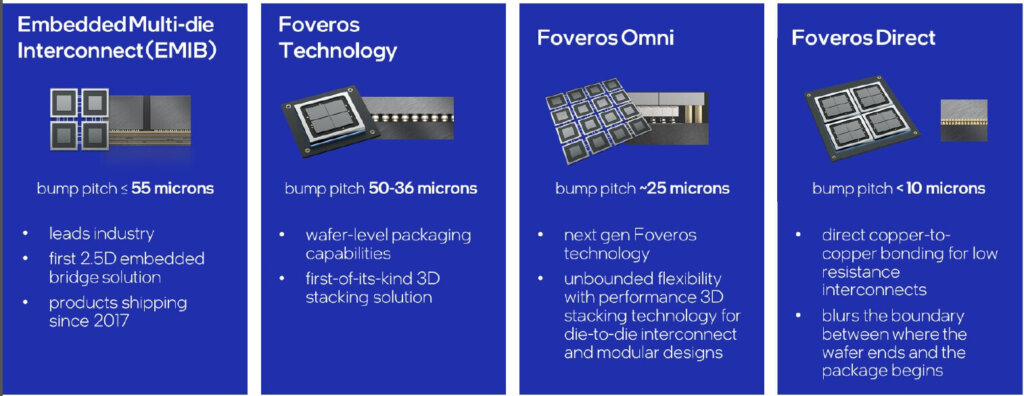 Embedded Multi-die Interconnect (EMIB)

bump pitch ≤ 55 microns

• leads industry
• first 2.5D embedded bridge solution
• products shipping since 2017

Foveros Technology

bump pitch 50-36 microns

• wafer-level packaging capabilities
• first-of-its-kind 3D stacking solution

Foveros Omni

bump pitch ~25 microns

• next gen Foveros technology
• unbounded flexibility with performance 3D stacking technology for die-to-die interconnect and modular designs

Foveros Direct

bump pitch < 10 microns

• direct copper-to-copper bonding for low resistance interconnects
• blurs the boundary between where the wafer ends and the package begins